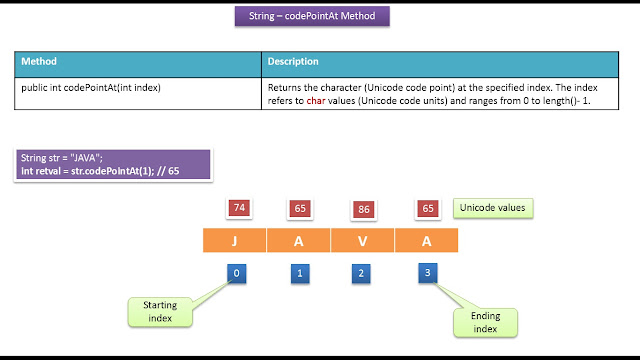 String – codePointAt Method

| Method | Description |
|---|---|
| public int codePointAt(int index) | Returns the character (Unicode code point) at the specified index. The index refers to char values (Unicode code units) and ranges from 0 to length()- 1. |

String str = "JAVA";
int retval = str.codePointAt(1); // 65

74 65 86 65 Unicode values

J A V A

0 1 2 3

Starting index

Ending index